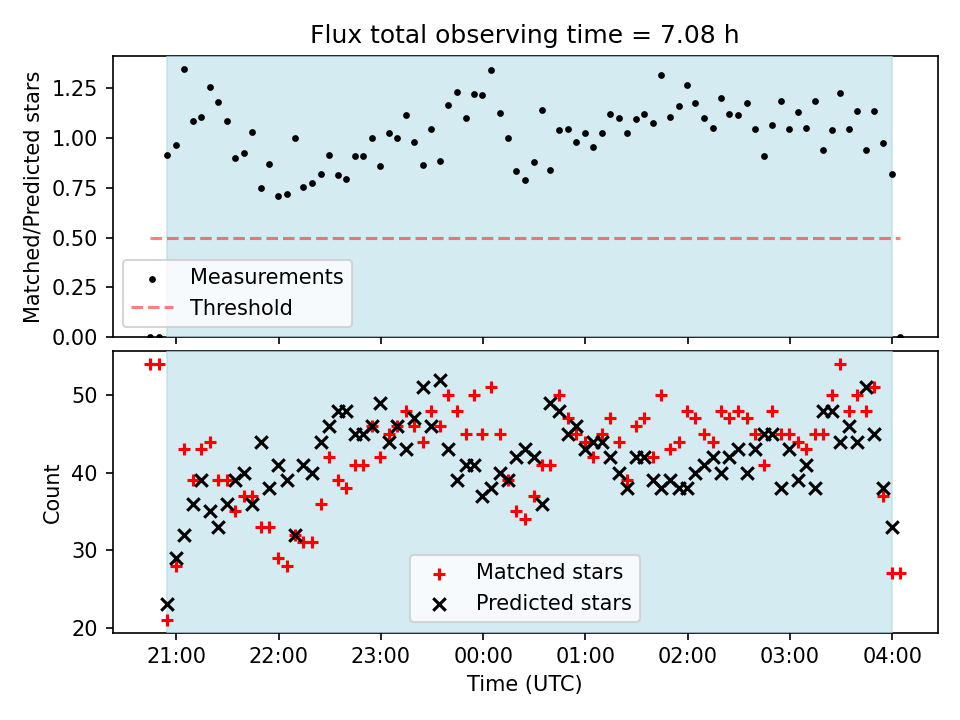 Flux total observing time = 7.08 h

Matched/Predicted stars

1.25
1.00
0.75
0.50
0.25
0.00

Measurements
Threshold

Count

50
40
30
20

Matched stars
Predicted stars

21:00
22:00
23:00
00:00
01:00
02:00
03:00
04:00

Time (UTC)